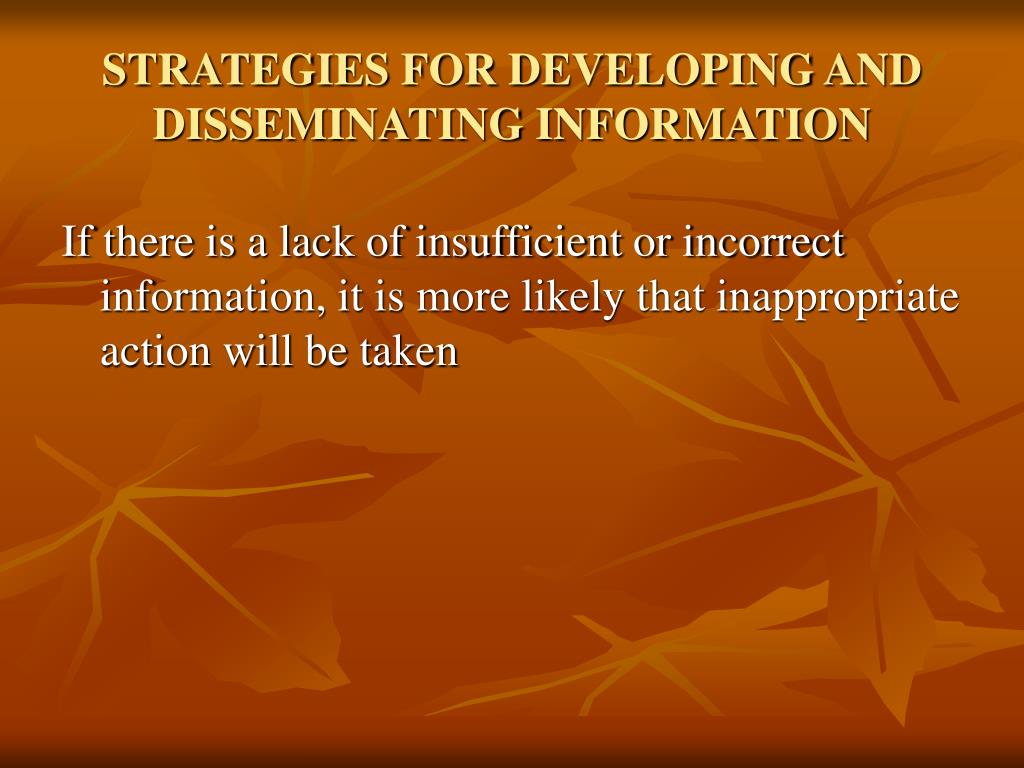 STRATEGIES FOR DEVELOPING AND DISSEMINATING INFORMATION

If there is a lack of insufficient or incorrect information, it is more likely that inappropriate action will be taken